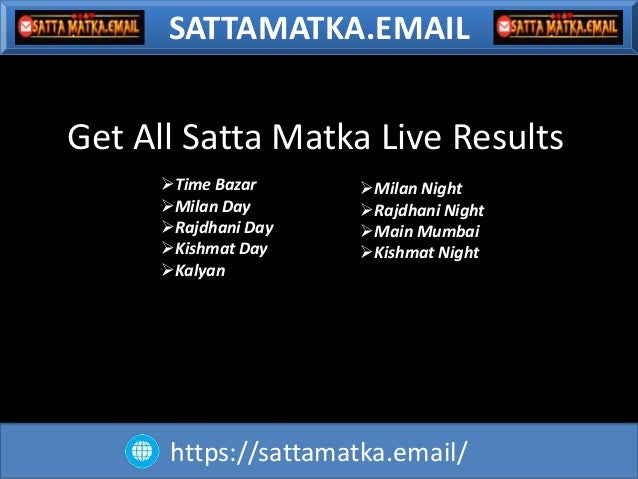 SATTA MATKA.EMAIL SATTAMATKA.EMAIL SATTA MATKA.EMAIL

Get All Satta Matka Live Results

➢Time Bazar
➢Milan Day
➢Rajdhani Day
➢Kishmat Day
➢Kalyan

➢Milan Night
➢Rajdhani Night
➢Main Mumbai
➢Kishmat Night

https://sattamatka.email/